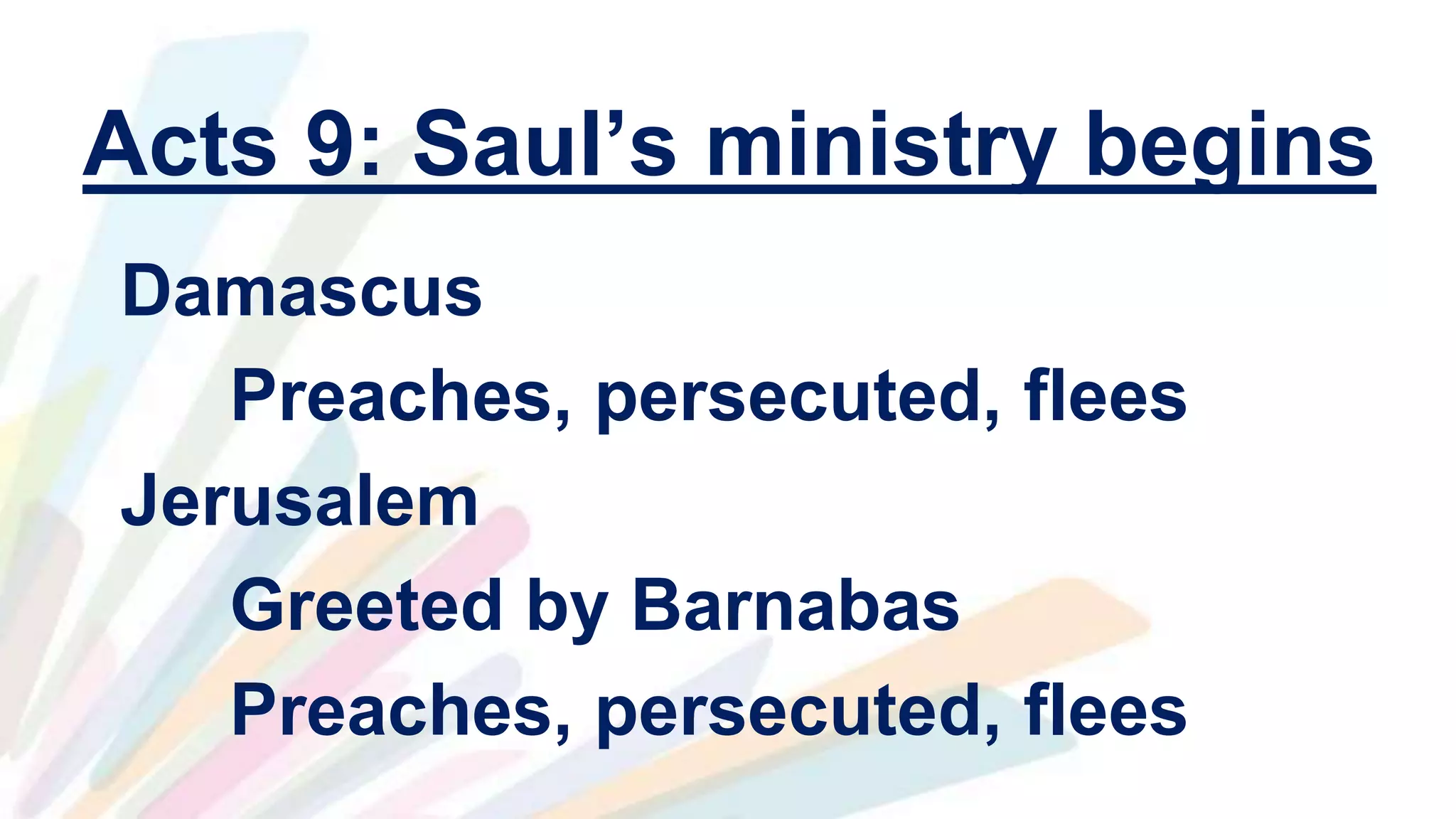 Acts 9: Saul’s ministry begins

Damascus

Preaches, persecuted, flees

Jerusalem

Greeted by Barnabas

Preaches, persecuted, flees